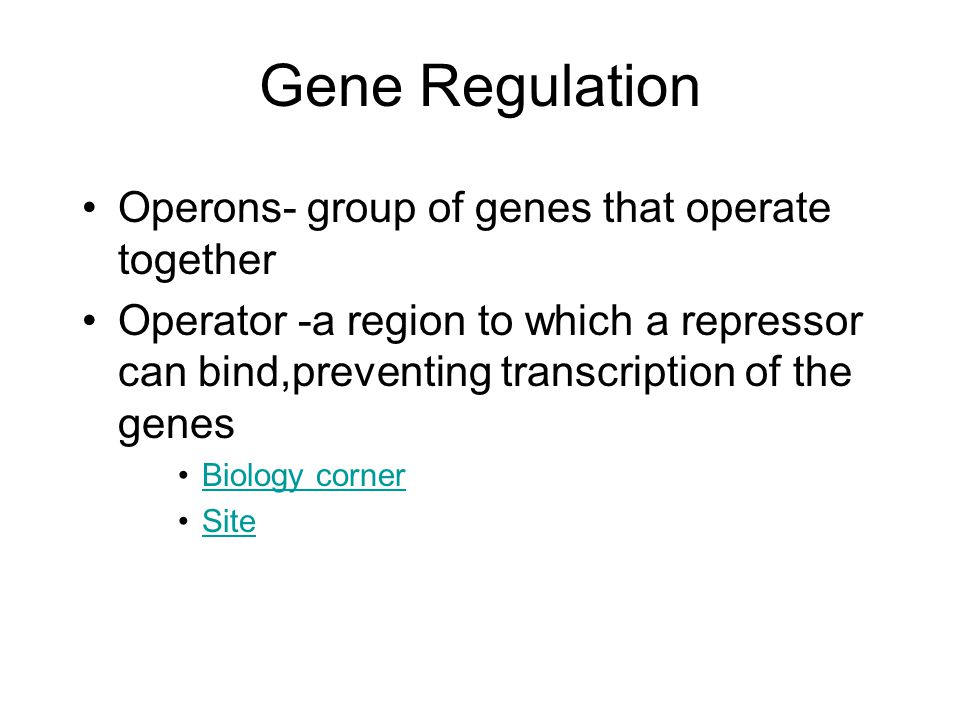 Gene Regulation

• Operons- group of genes that operate together

• Operator -a region to which a repressor can bind,preventing transcription of the genes

• Biology corner

• Site